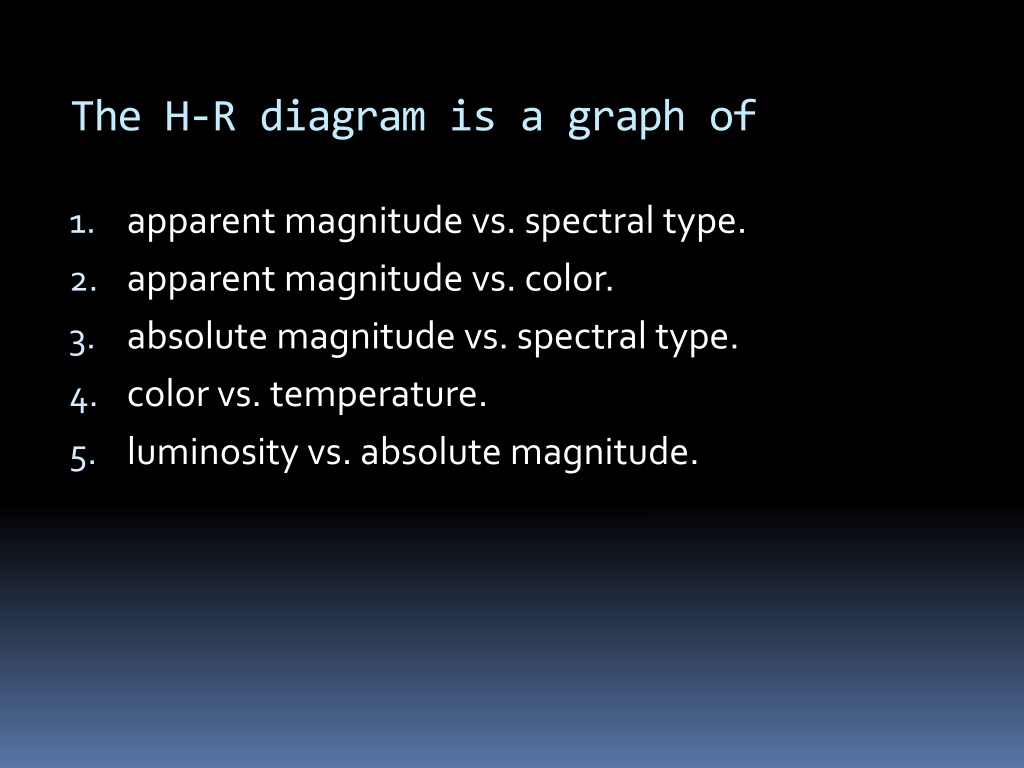 The H-R diagram is a graph of

1. apparent magnitude vs. spectral type.
2. apparent magnitude vs. color.
3. absolute magnitude vs. spectral type.
4. color vs. temperature.
5. luminosity vs. absolute magnitude.